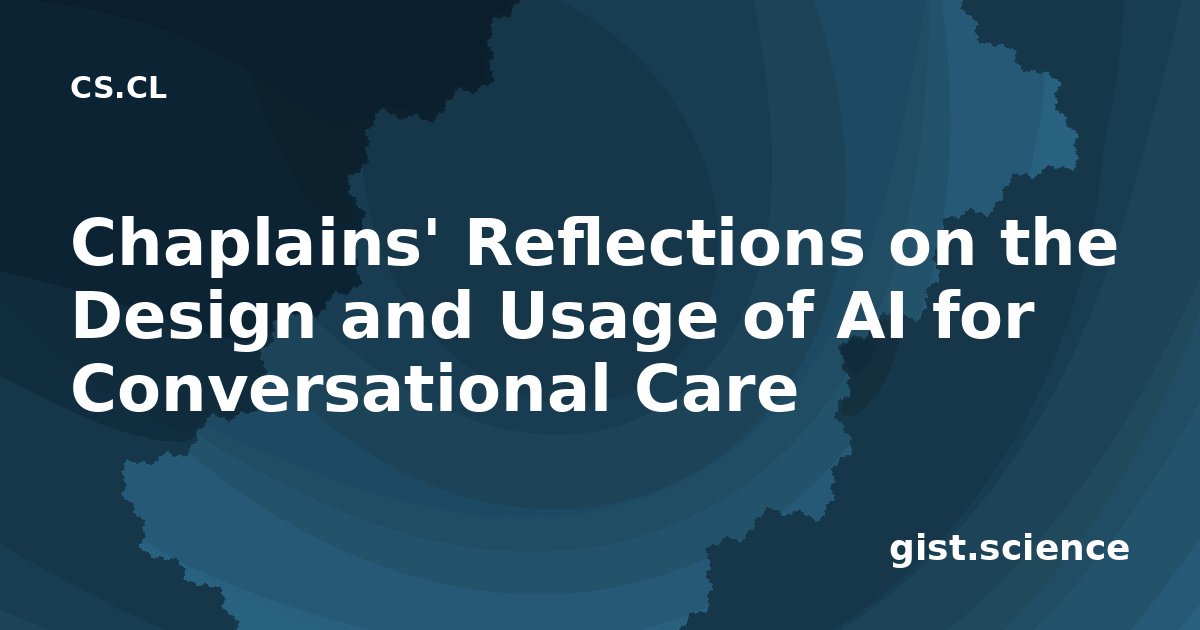 CS.CL

Chaplains' Reflections on the Design and Usage of AI for Conversational Care

gist.science